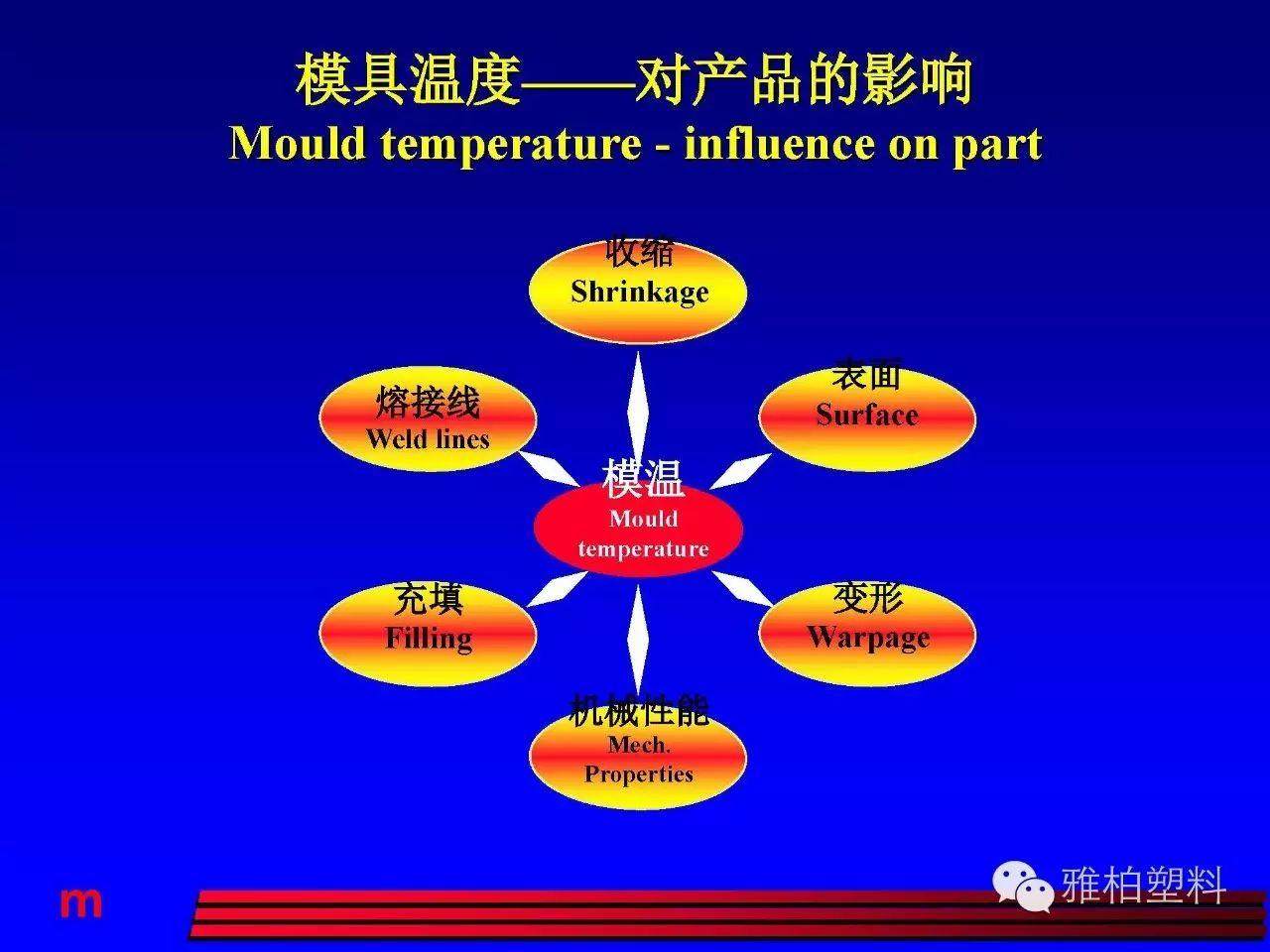 模具温度——对产品的影响
Mould temperature - influence on part

收缩
Shrinkage

熔接线
Weld lines

表面
Surface

模温
Mould temperature

充填
Filling

变形
Warpage

机械性能
Mech. Properties

m

雅柏塑料